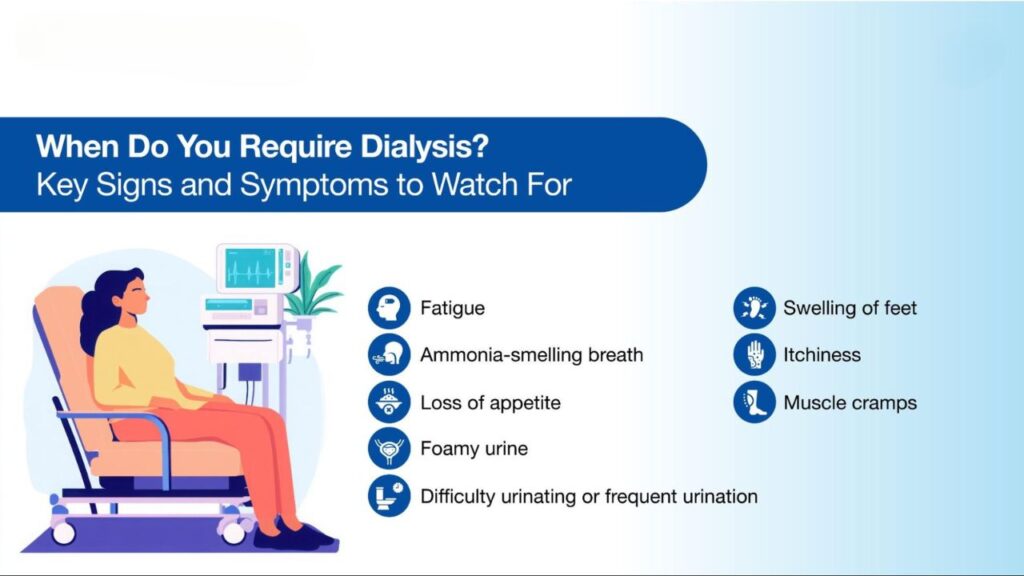 When Do You Require Dialysis?
Key Signs and Symptoms to Watch For

Fatigue

Ammonia-smelling breath

Loss of appetite

Foamy urine

Difficulty urinating or frequent urination

Swelling of feet

Itchiness

Muscle cramps